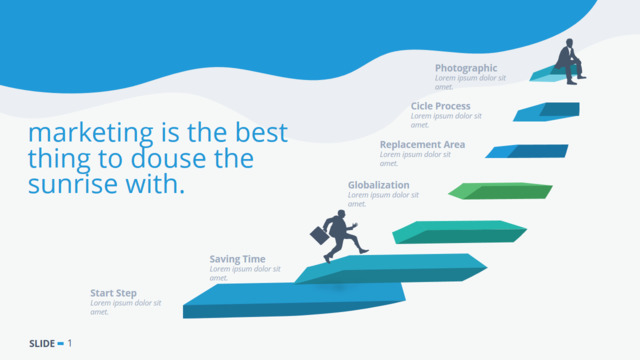 marketing is the best thing to douse the sunrise with.

Photographic
Lorem ipsum dolor sit amet.

Cicle Process
Lorem ipsum dolor sit amet.

Replacement Area
Lorem ipsum dolor sit amet.

Globalization
Lorem ipsum dolor sit amet.

Saving Time
Lorem ipsum dolor sit amet.

Start Step
Lorem ipsum dolor sit amet.

SLIDE 1